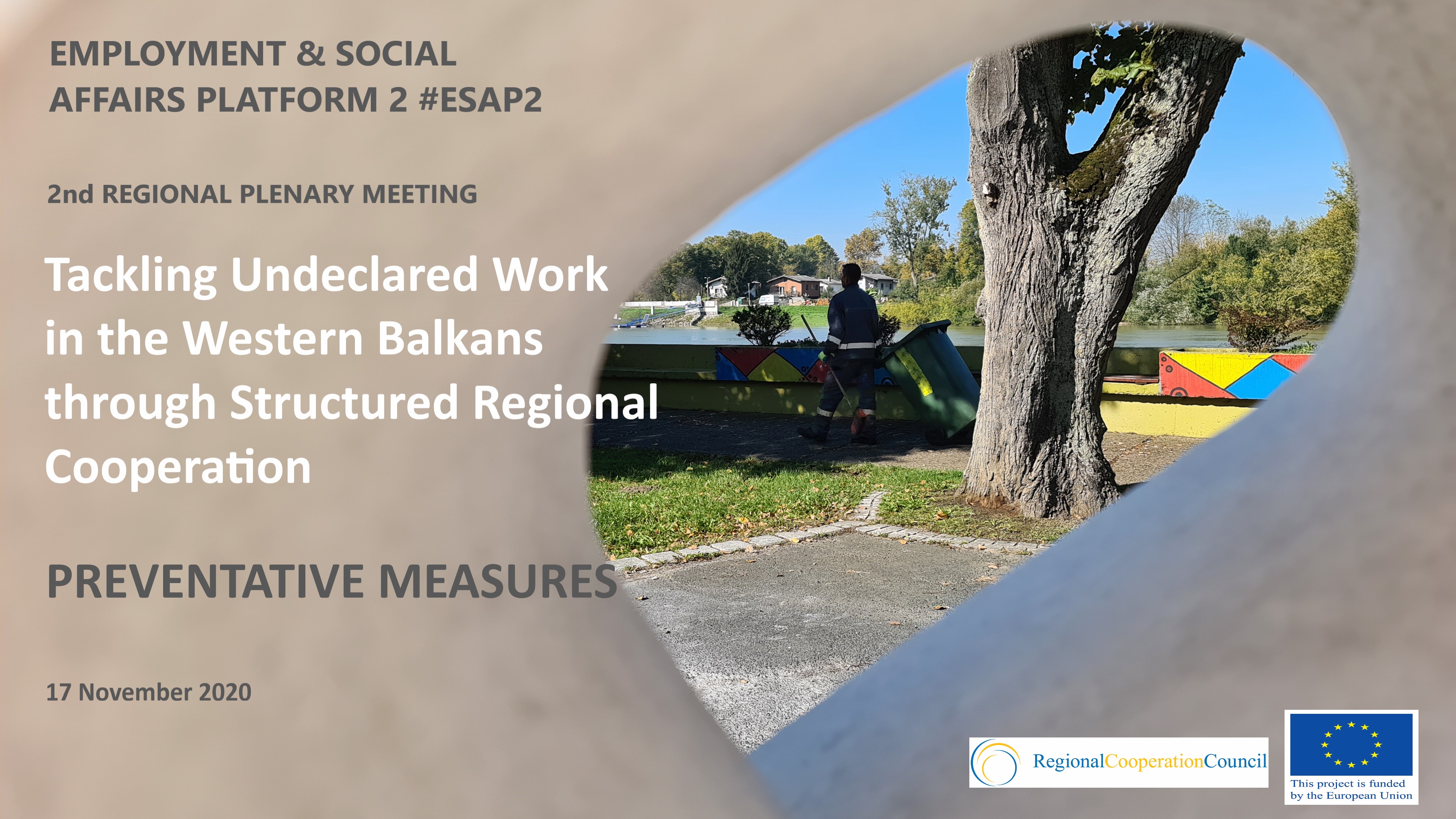 EMPLOYMENT & SOCIAL AFFAIRS PLATFORM 2 #ESAP2

2nd REGIONAL PLENARY MEETING

Tackling Undeclared Work in the Western Balkans through Structured Regional Cooperation

PREVENTATIVE MEASURES

17 November 2020

RegionalCooperationCouncil

This project is funded by the European Union